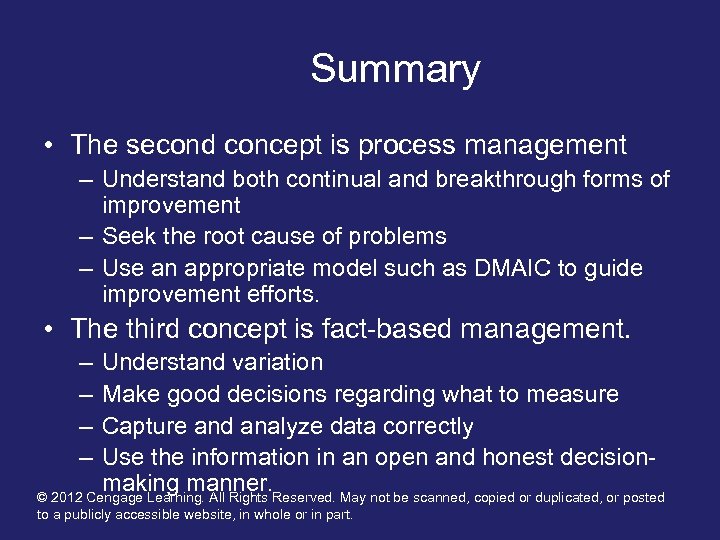 Summary

• The second concept is process management
– Understand both continual and breakthrough forms of improvement
– Seek the root cause of problems
– Use an appropriate model such as DMAIC to guide improvement efforts.

• The third concept is fact-based management.
– Understand variation
– Make good decisions regarding what to measure
– Capture and analyze data correctly
– Use the information in an open and honest decision-making manner.

© 2012 Cengage Learning. All Rights Reserved. May not be scanned, copied or duplicated, or posted to a publicly accessible website, in whole or in part.